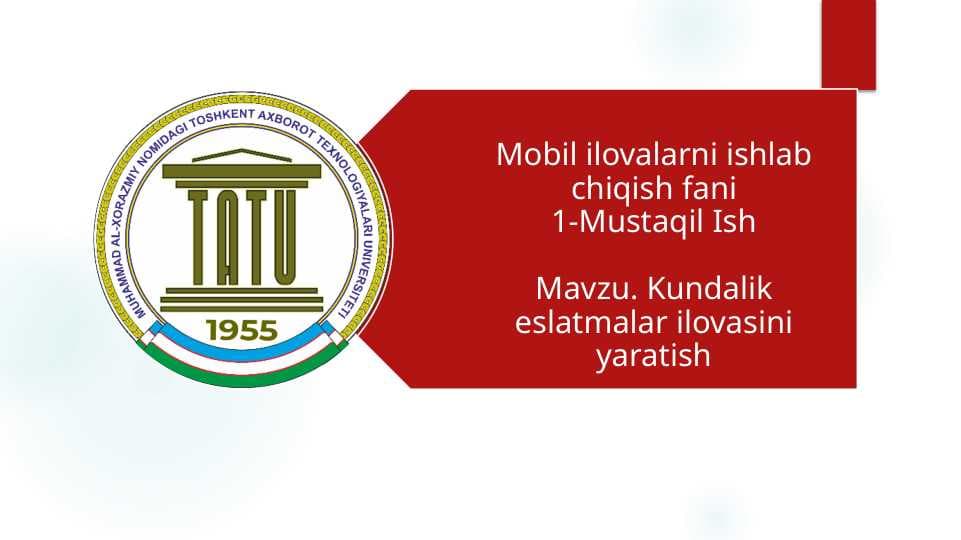 MUHAMMAD AL-XORAZMIY NOMIDAGI TOSHKENT AXBOROT TEXNOLOGIYALARI UNIVERSITETI

TATU

1955

Mobil ilovalarni ishlab chiqish fani
1-Mustaqil Ish

Mavzu. Kundalik eslatmalar ilovasini yaratish